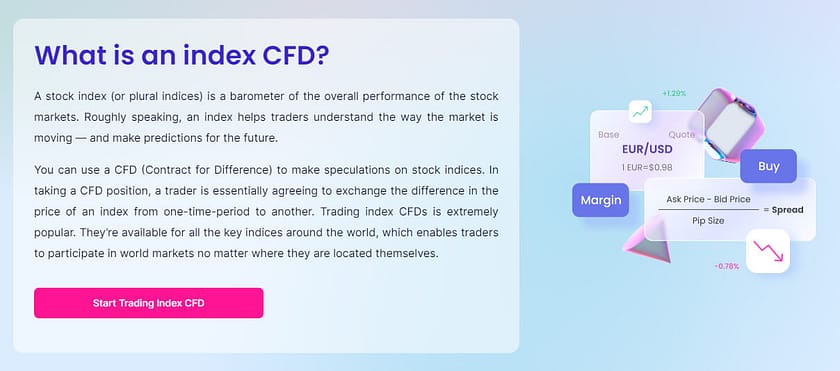 What is an index CFD?

A stock index (or plural indices) is a barometer of the overall performance of the stock markets. Roughly speaking, an index helps traders understand the way the market is moving — and make predictions for the future.

You can use a CFD (Contract for Difference) to make speculations on stock indices. In taking a CFD position, a trader is essentially agreeing to exchange the difference in the price of an index from one-time-period to another. Trading index CFDs is extremely popular. They're available for all the key indices around the world, which enables traders to participate in world markets no matter where they are located themselves.

Start Trading Index CFD

+1.29%

Base

Quote

EUR/USD

1 EUR=$0.98

Buy

Margin

$\frac{\text{Ask Price - Bid Price}}{\text{Pip Size}}$ = Spread

-0.78%